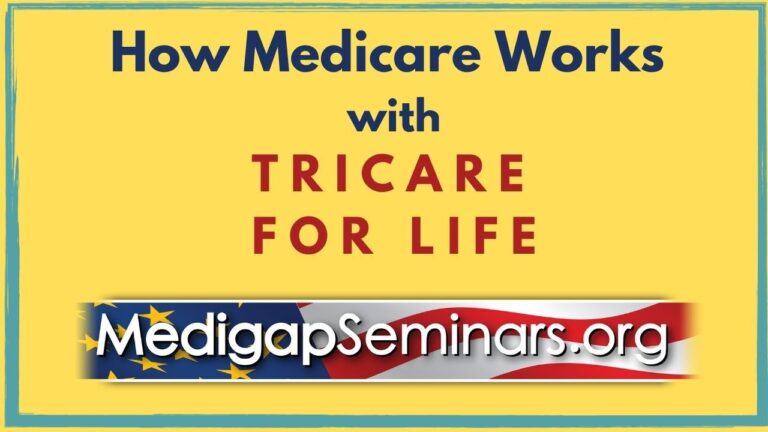 How Medicare Works
with
TRICARE
FOR LIFE

MedigapSeminars.org